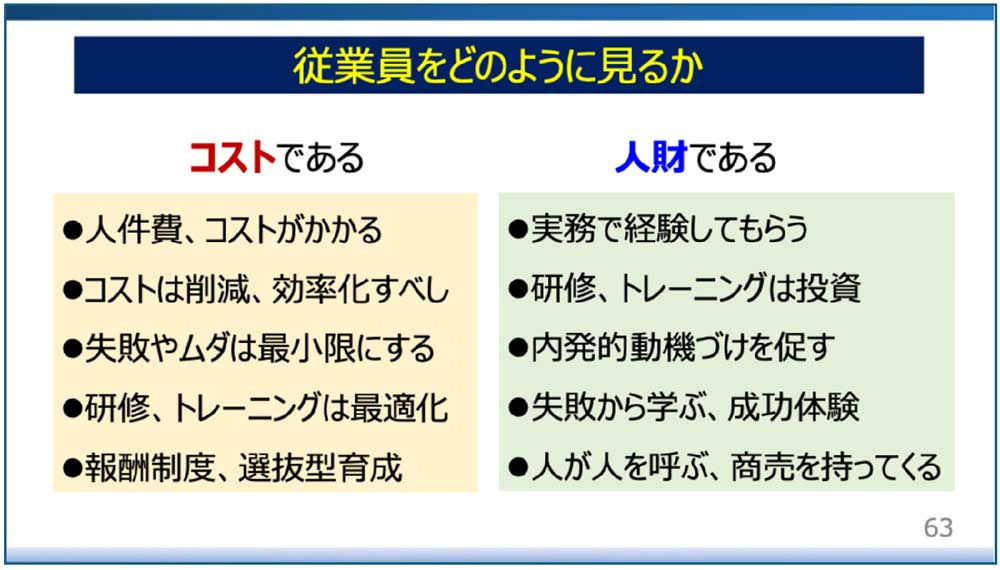 従業員をどのように見るか

コストである

●人件費、コストがかかる
●コストは削減、効率化すべし
●失敗やムダは最小限にする
●研修、トレーニングは最適化
●報酬制度、選抜型育成

人財である

●実務で経験してもらう
●研修、トレーニングは投資
●内発的動機づけを促す
●失敗から学ぶ、成功体験
●人が人を呼ぶ、商売を持ってくる

63